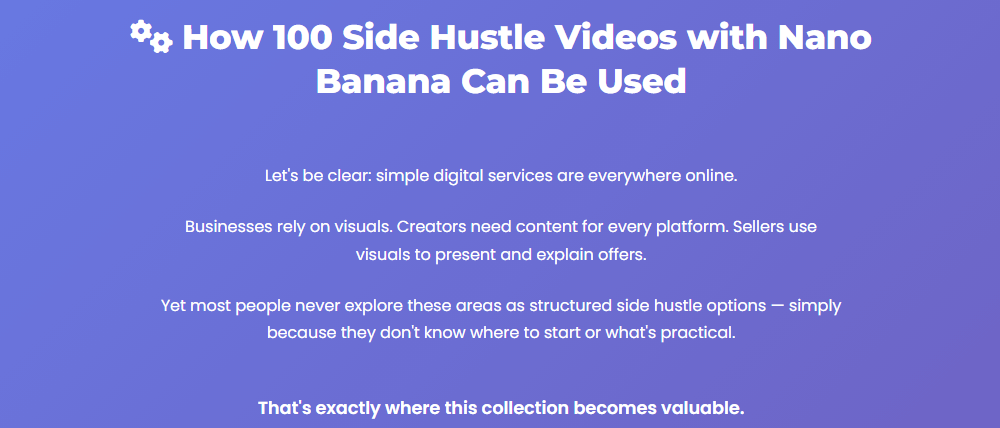 How 100 Side Hustle Videos with Nano Banana Can Be Used

Let's be clear: simple digital services are everywhere online.

Businesses rely on visuals. Creators need content for every platform. Sellers use visuals to present and explain offers.

Yet most people never explore these areas as structured side hustle options — simply because they don't know where to start or what's practical.

That's exactly where this collection becomes valuable.